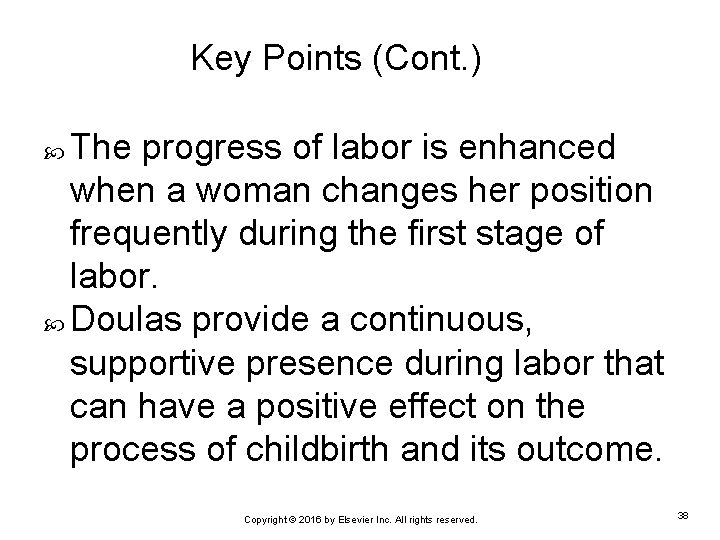 Key Points (Cont.)

The progress of labor is enhanced when a woman changes her position frequently during the first stage of labor.

Doulas provide a continuous, supportive presence during labor that can have a positive effect on the process of childbirth and its outcome.

Copyright © 2016 by Elsevier Inc. All rights reserved.

38